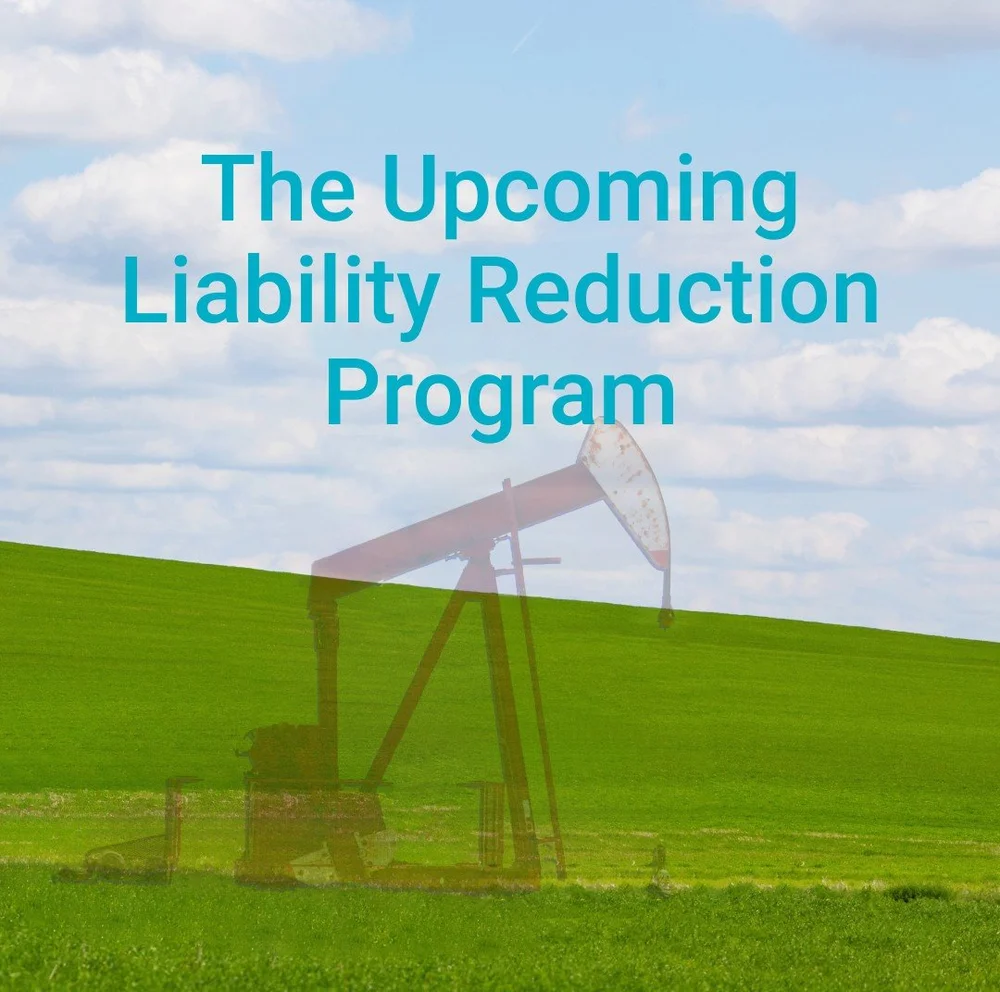 The Upcoming Liability Reduction Program